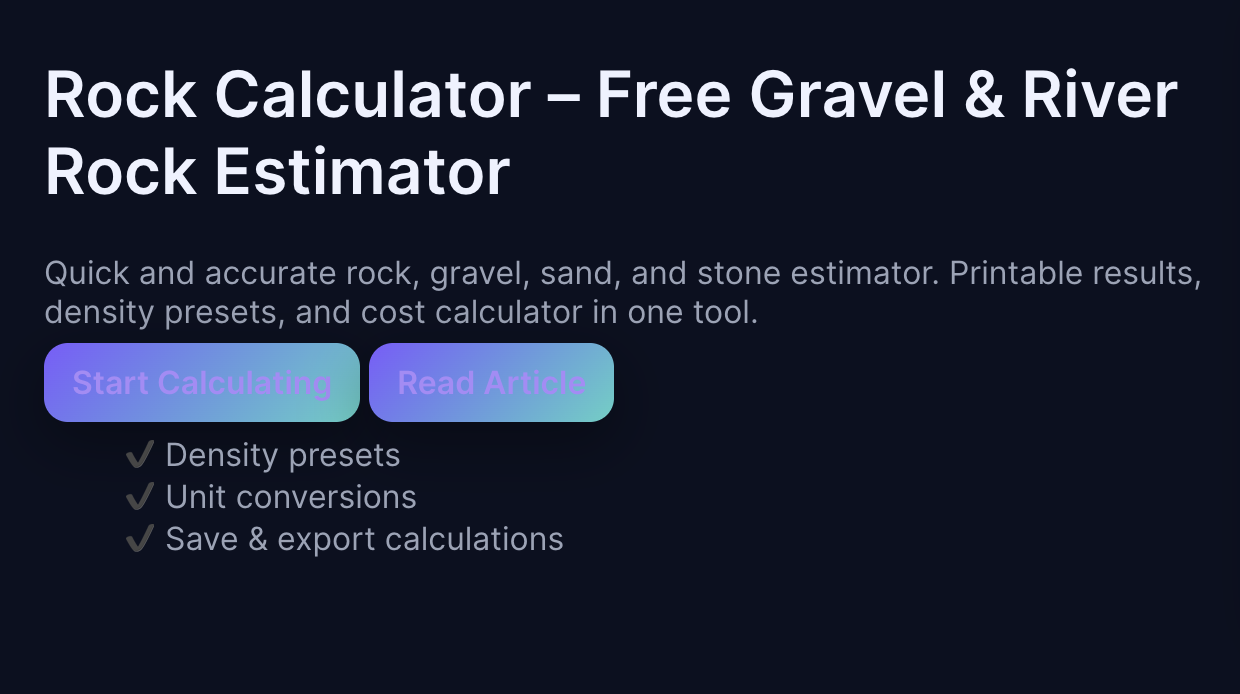 Rock Calculator – Free Gravel & River Rock Estimator

Quick and accurate rock, gravel, sand, and stone estimator. Printable results, density presets, and cost calculator in one tool.

Start Calculating

Read Article

✔ Density presets
✔ Unit conversions
✔ Save & export calculations